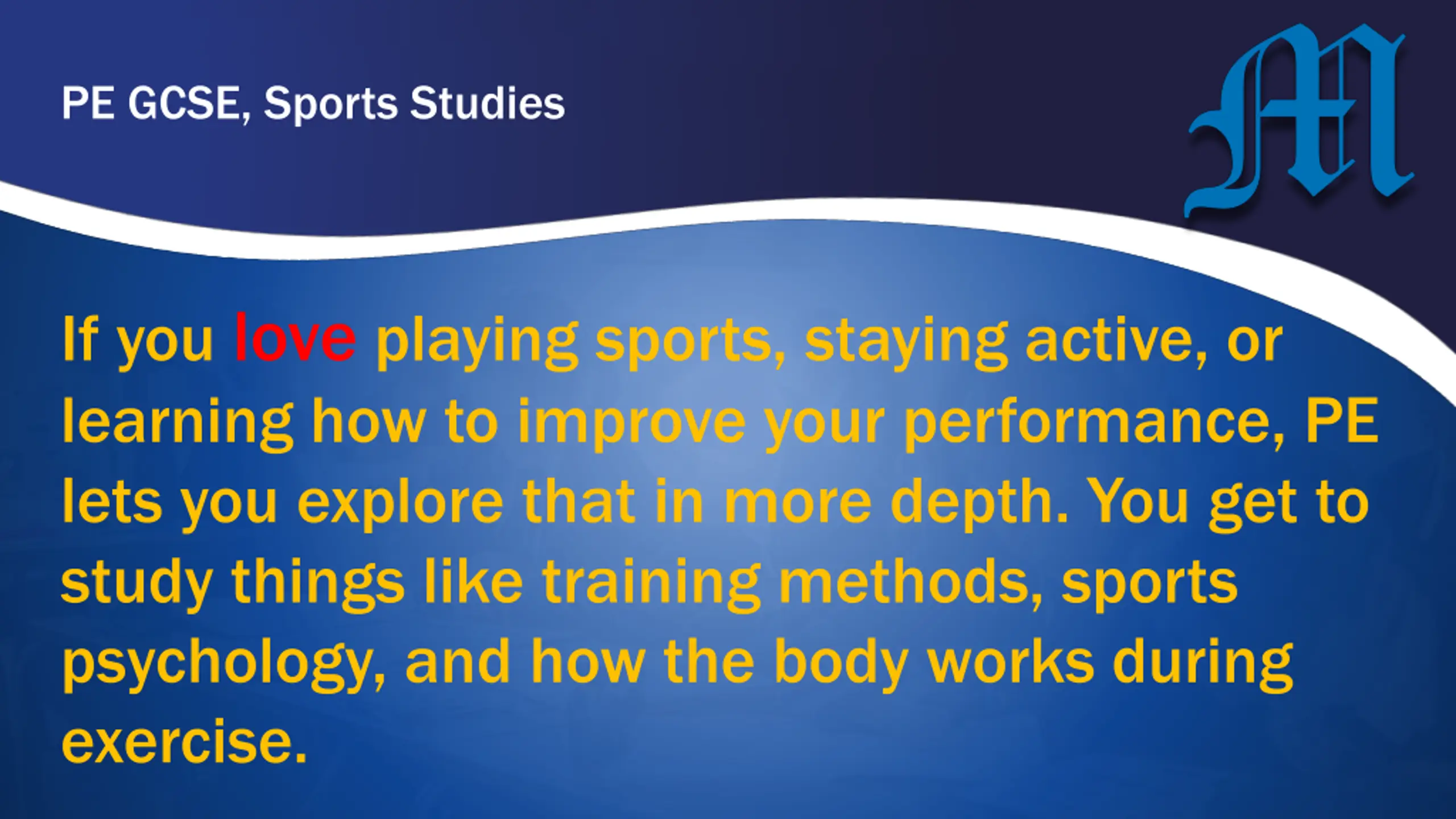 PE GCSE, Sports Studies

M

If you love playing sports, staying active, or learning how to improve your performance, PE lets you explore that in more depth. You get to study things like training methods, sports psychology, and how the body works during exercise.